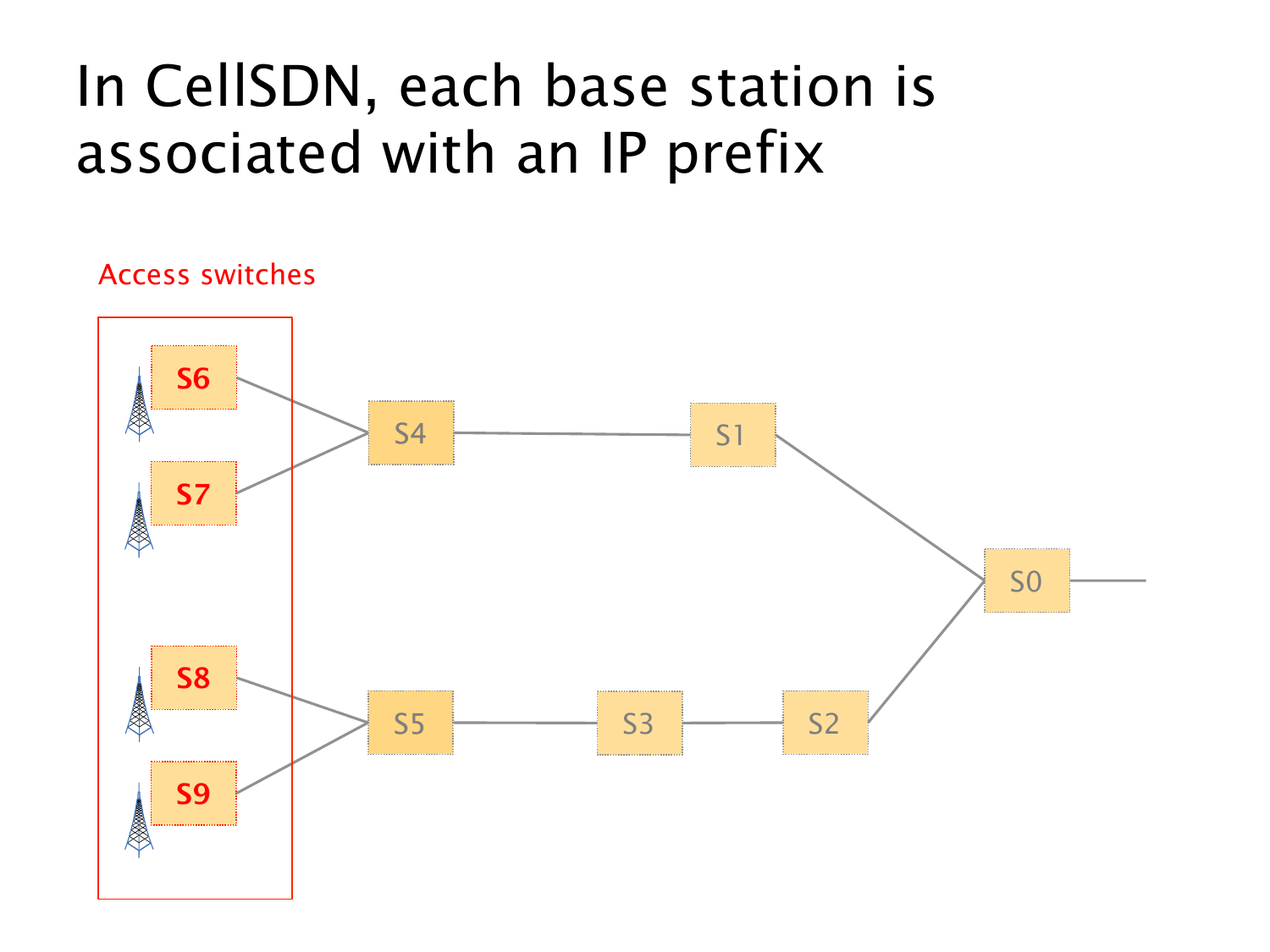 In CellSDN, each base station is associated with an IP prefix

Access switches

S6

S7

S8

S9

S4

S1

S0

S5

S3

S2